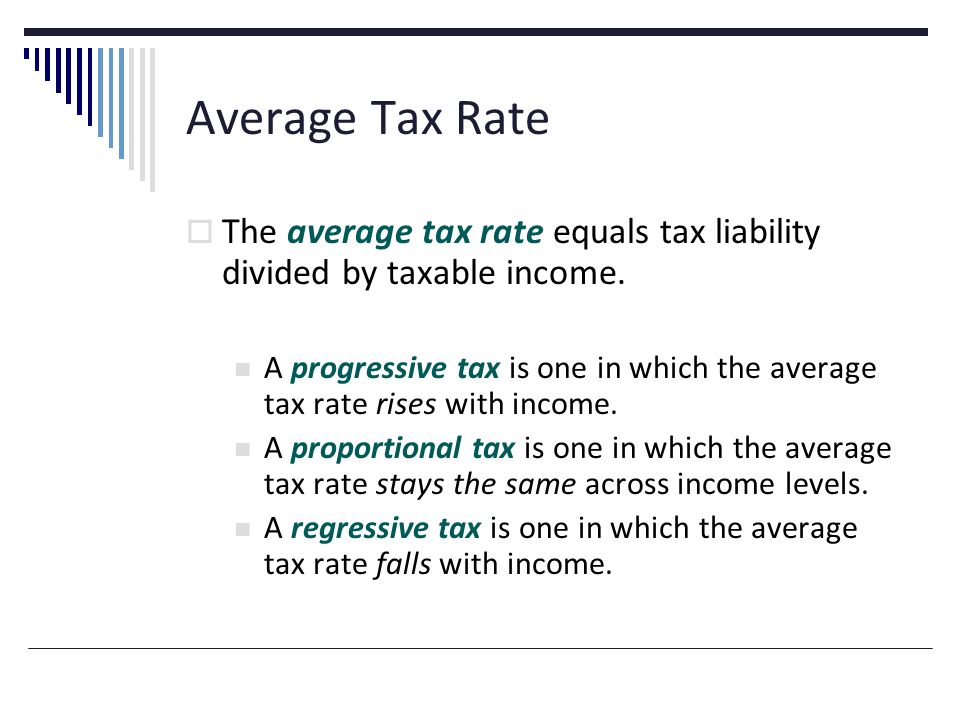 Average Tax Rate

The average tax rate equals tax liability divided by taxable income.

A progressive tax is one in which the average tax rate rises with income.

A proportional tax is one in which the average tax rate stays the same across income levels.

A regressive tax is one in which the average tax rate falls with income.